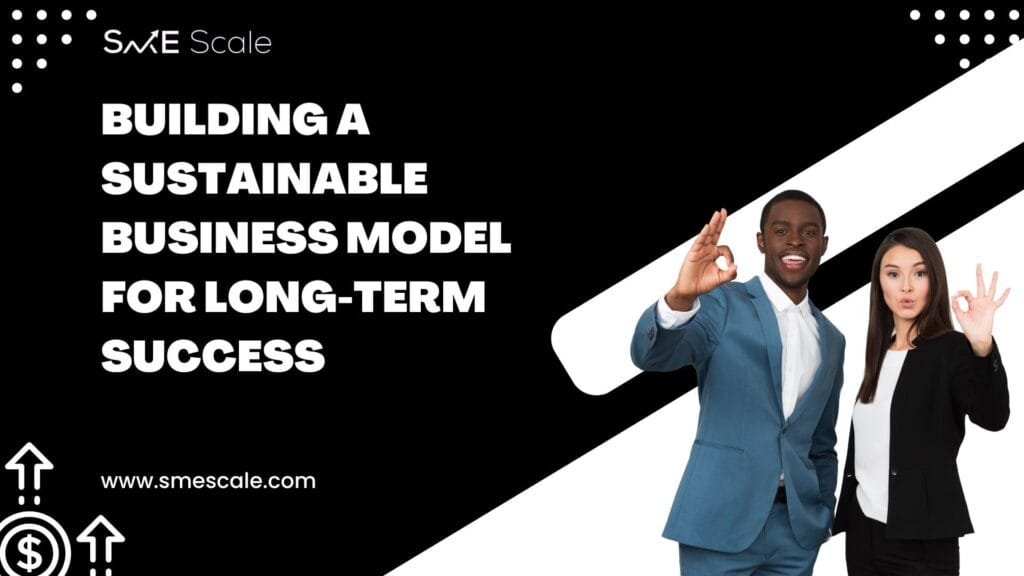 SME Scale

BUILDING A SUSTAINABLE BUSINESS MODEL FOR LONG-TERM SUCCESS

www.smescale.com

$